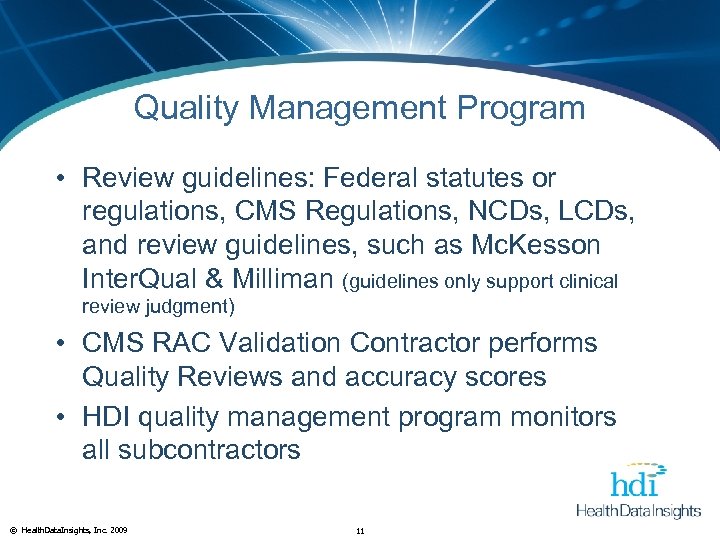 Quality Management Program

• Review guidelines: Federal statutes or regulations, CMS Regulations, NCDs, LCDs, and review guidelines, such as McKesson InterQual & Milliman (guidelines only support clinical review judgment)

• CMS RAC Validation Contractor performs Quality Reviews and accuracy scores

• HDI quality management program monitors all subcontractors

hdi
HealthDataInsights

© HealthDataInsights, Inc. 2009

11